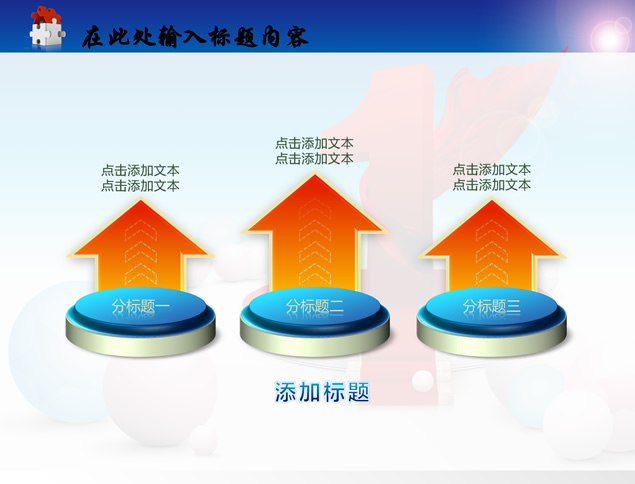 在此处输入标题内容

点击添加文本
点击添加文本

点击添加文本
点击添加文本

点击添加文本
点击添加文本

分标题一

分标题二

分标题三

添加标题